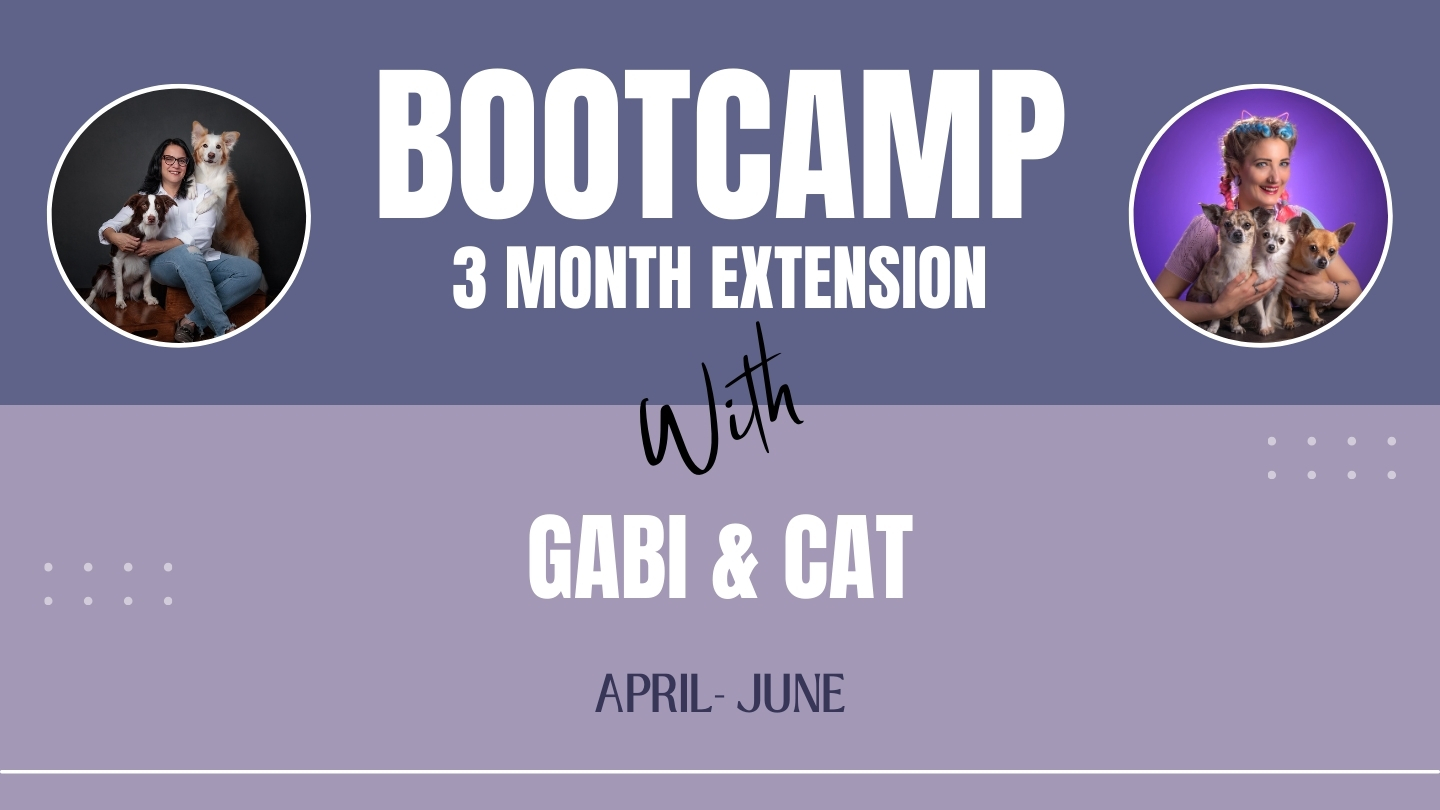 BOOTCAMP
3 MONTH EXTENSION

With

GABI & CAT

APRIL- JUNE